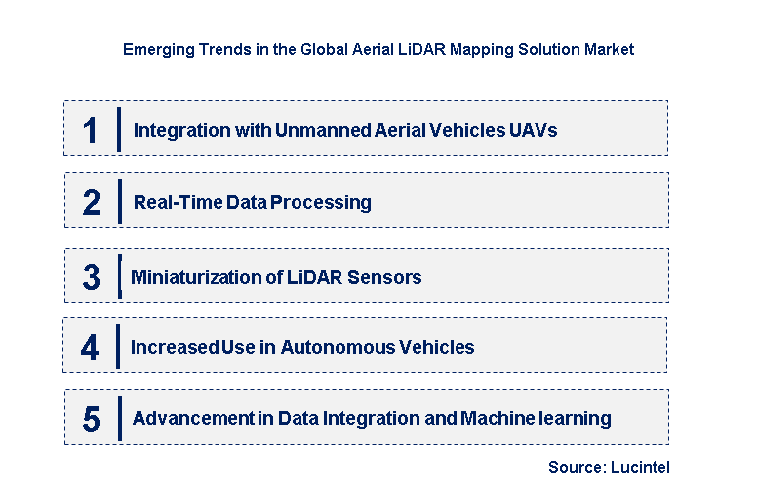 Emerging Trends in the Global Aerial LiDAR Mapping Solution Market

1 Integration with Unmanned Aerial Vehicles UAVs

2 Real-Time Data Processing

3 Miniaturization of LiDAR Sensors

4 Increased Use in Autonomous Vehicles

5 Advancement in Data Integration and Machine learning

Source: Lucintel